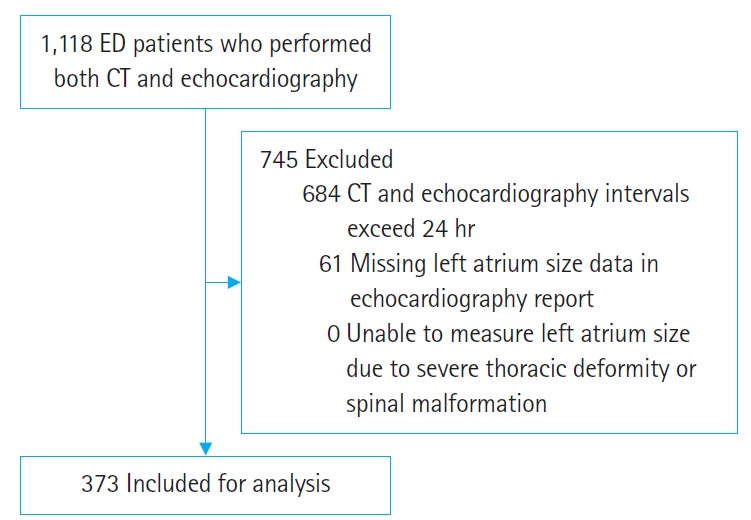 1,118 ED patients who performed both CT and echocardiography

745 Excluded
684 CT and echocardiography intervals exceed 24 hr
61 Missing left atrium size data in echocardiography report
0 Unable to measure left atrium size due to severe thoracic deformity or spinal malformation

373 Included for analysis